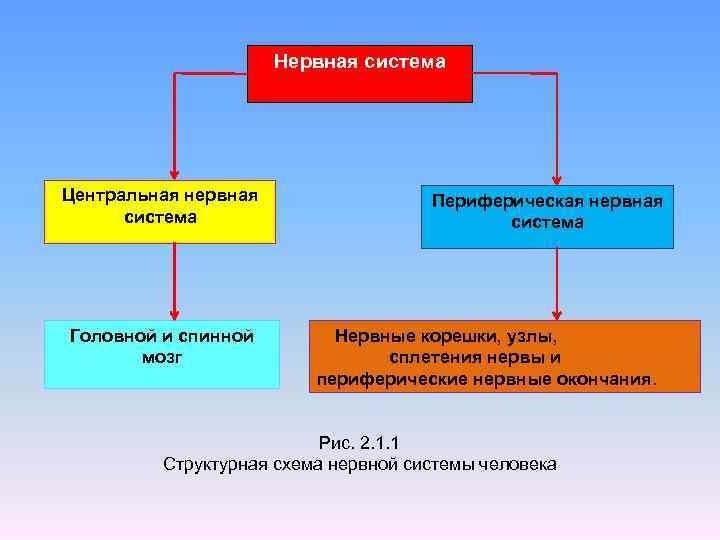 Нервная система

Центральная нервная система

Периферическая нервная система

Головной и спинной мозг

Нервные корешки, узлы, сплетения нервы и периферические нервные окончания.

Рис. 2.1.1
Структурная схема нервной системы человека